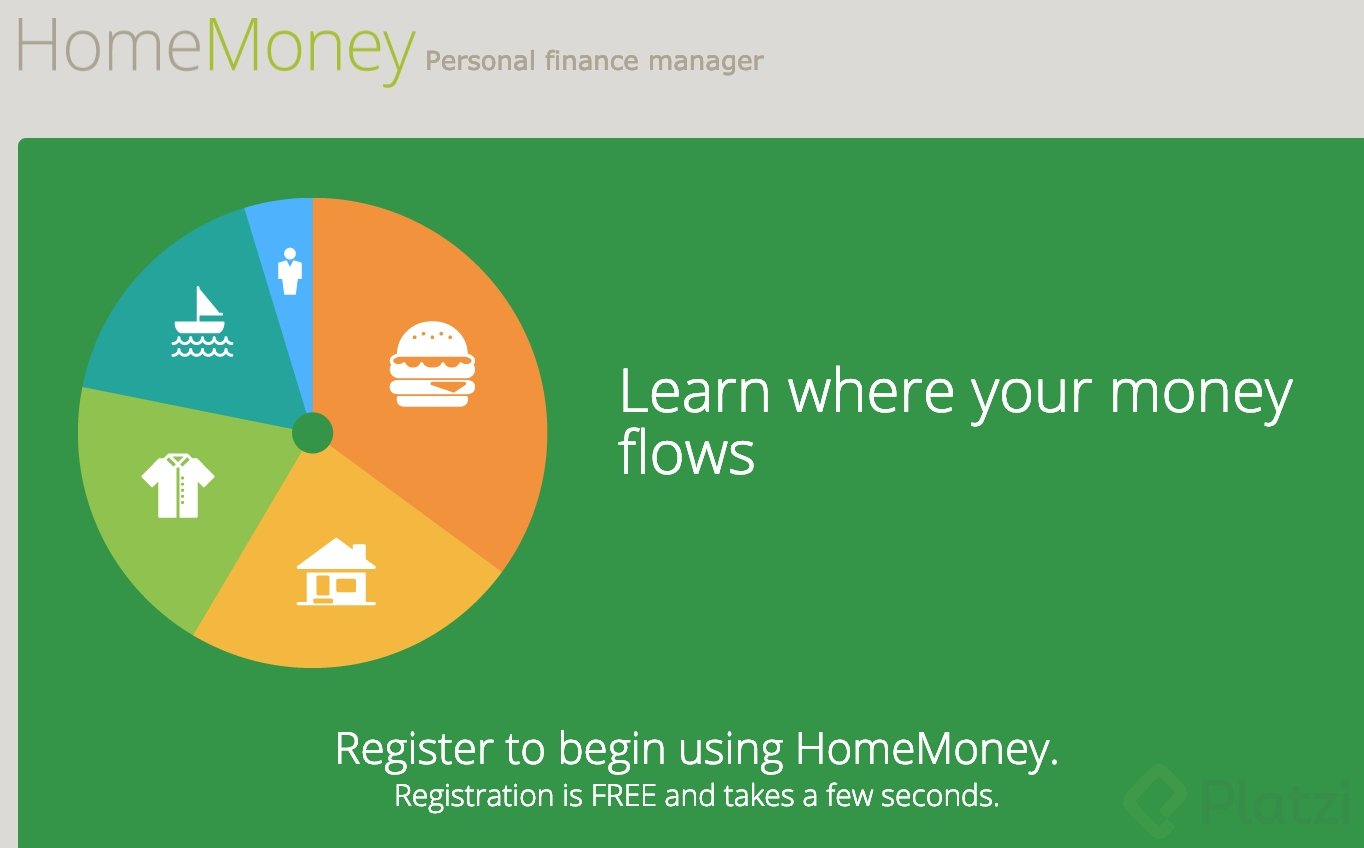 HomeMoney Personal finance manager

Learn where your money flows

Register to begin using HomeMoney.
Registration is FREE and takes a few seconds.

Platzi